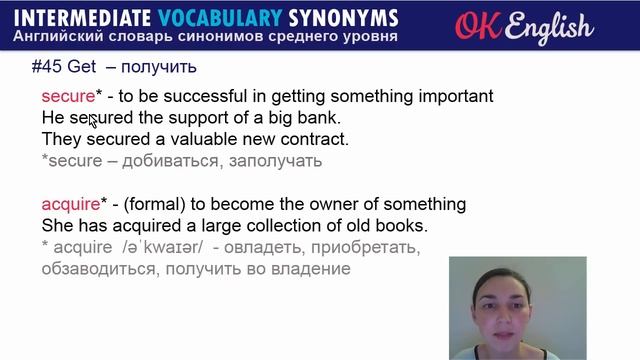 INTERMEDIATE VOCABULARY SYNONYMS
Английский словарь синонимов среднего уровня

OK English

#45 Get – получить

secure* - to be successful in getting something important
He secured the support of a big bank.
They secured a valuable new contract.
*secure – добиваться, заполучать

acquire* - (formal) to become the owner of something
She has acquired a large collection of old books.
* acquire /əˈkwaɪər/ - овладеть, приобретать, обзаводиться, получить во владение